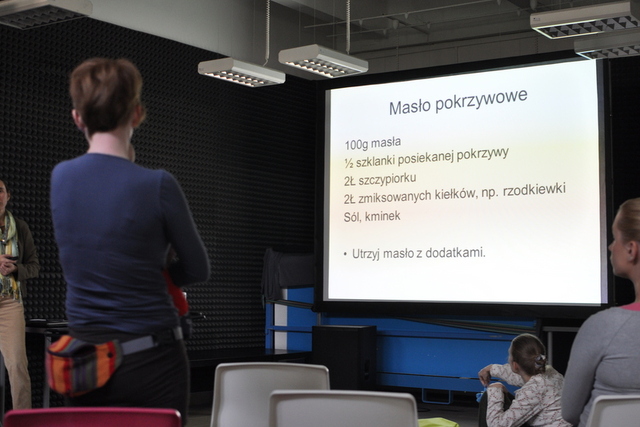 Masło pokrzywowe

100g masła
½ szklanki posiekanej pokrzywy
2Ł szczypiorku
2Ł zmiksowanych kiełków, np. rzodkiewki
Sól, kminek

• Utrzyj masło z dodatkami.